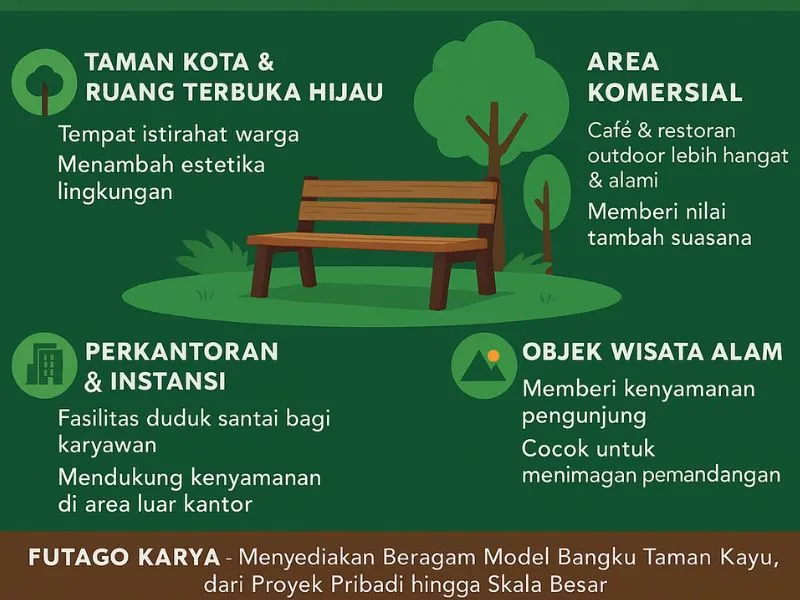 TAMAN KOTA & RUANG TERBUKA HIJAU

Tempat istirahat warga

Menambah estetika lingkungan

AREA KOMERSIAL

Café & restoran outdoor lebih hangat & alami

Memberi nilai tambah suasana

PERKANTORAN & INSTANSI

Fasilitas duduk santai bagi karyawan

Mendukung kenyamanan di area luar kantor

OBJEK WISATA ALAM

Memberi kenyamanan pengunjung

Cocok untuk menimagan pemandangan

FUTAGO KARYA - Menyediakan Beragam Model Bangku Taman Kayu, dari Proyek Pribadi hingga Skala Besar